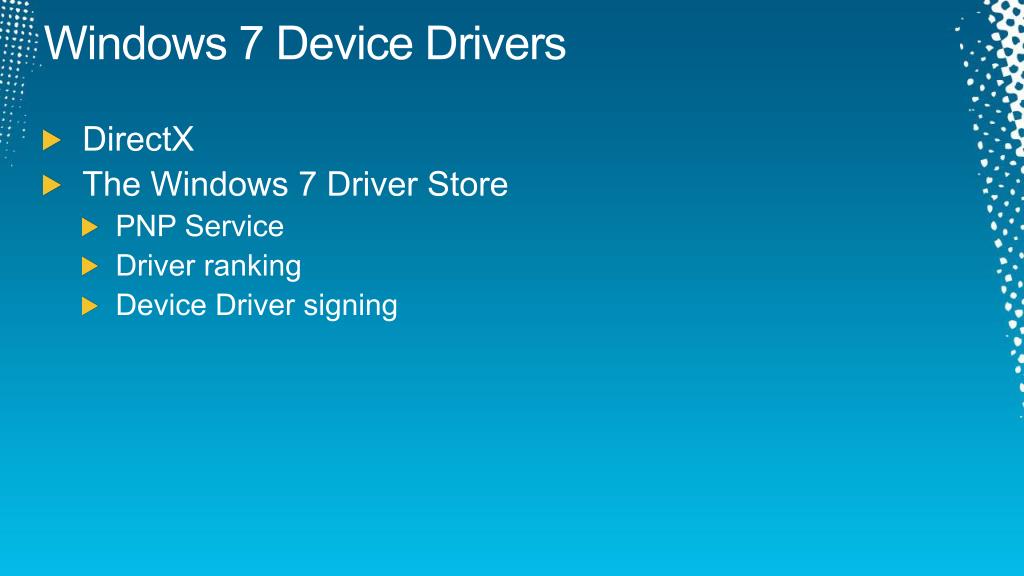 Windows 7 Device Drivers

DirectX
The Windows 7 Driver Store
PNP Service
Driver ranking
Device Driver signing